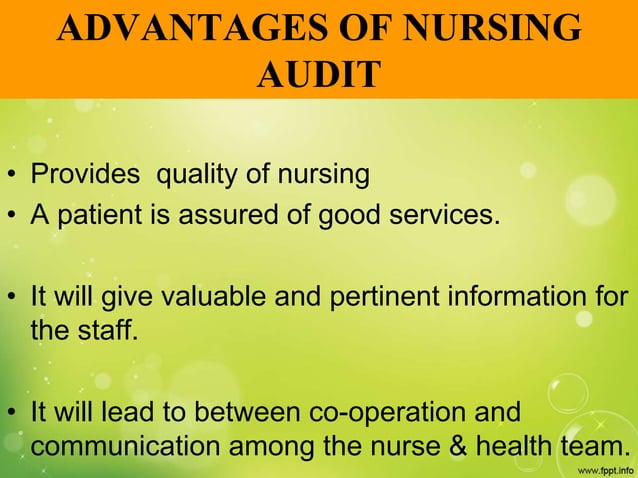 ADVANTAGES OF NURSING AUDIT

• Provides  quality of nursing
• A patient is assured of good services.

• It will give valuable and pertinent information for the staff.

• It will lead to between co-operation and communication among the nurse & health team.

www.fppt.info